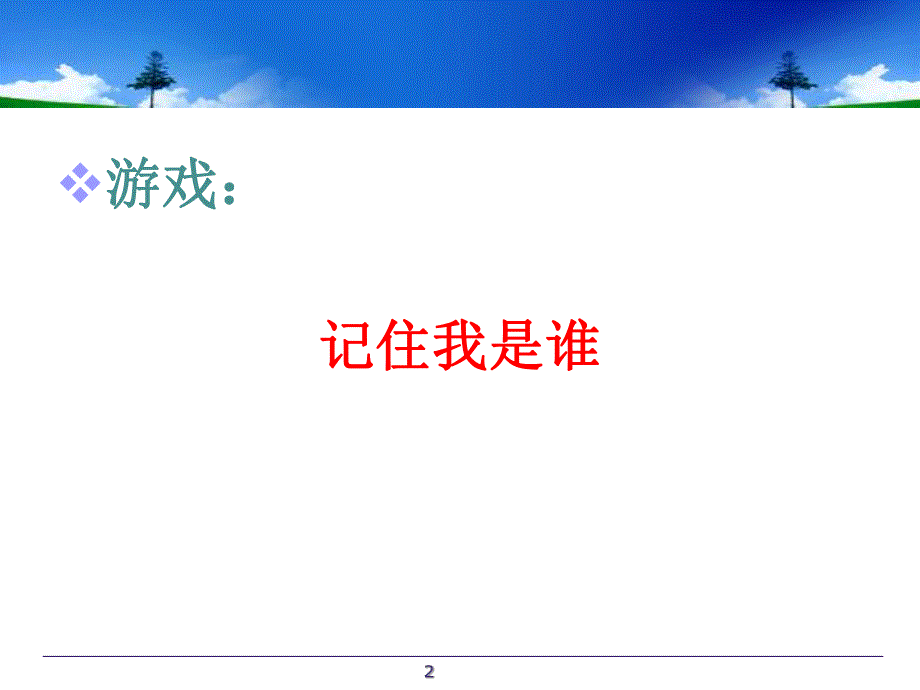 ❖游戏：

记住我是谁

2